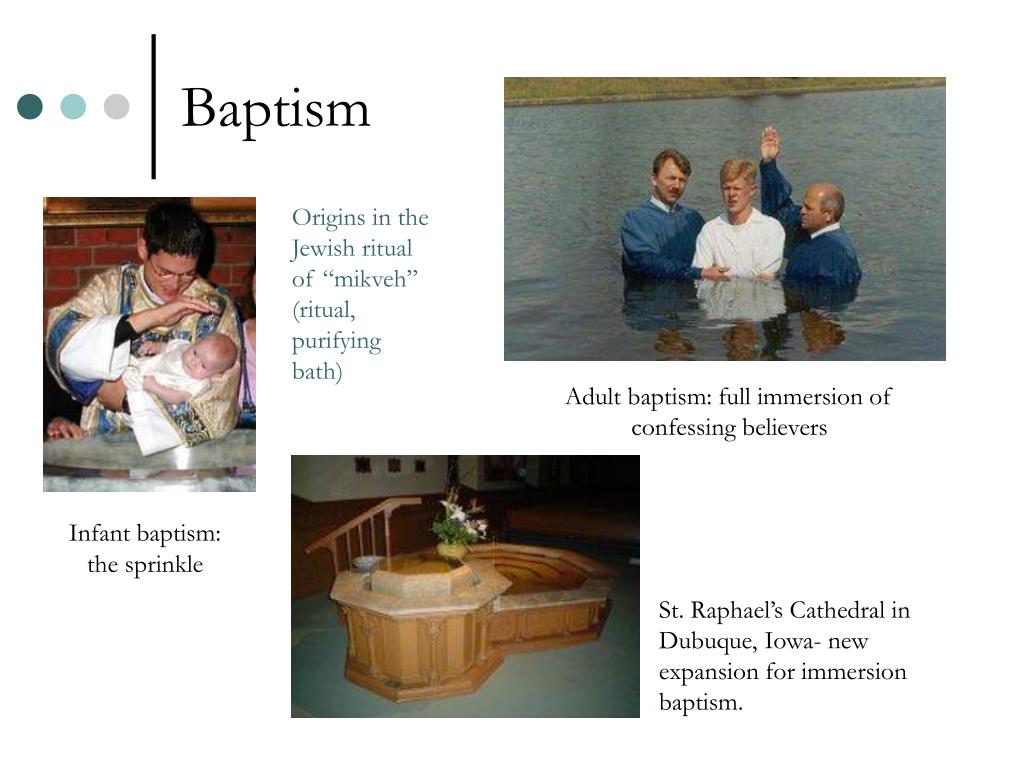 Baptism

Origins in the Jewish ritual of “mikveh” (ritual, purifying bath)

Adult baptism: full immersion of confessing believers

Infant baptism: the sprinkle

St. Raphael’s Cathedral in Dubuque, Iowa- new expansion for immersion baptism.